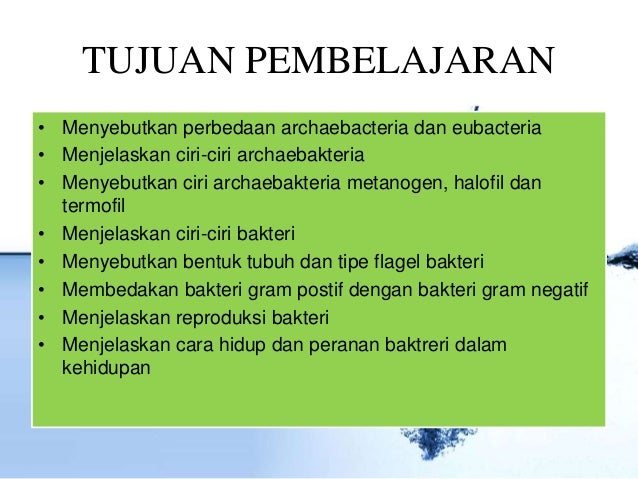 TUJUAN PEMBELAJARAN

• Menyebutkan perbedaan archaebacteria dan eubacteria
• Menjelaskan ciri-ciri archaebakteria
• Menyebutkan ciri archaebakteria metanogen, halofil dan termofil
• Menjelaskan ciri-ciri bakteri
• Menyebutkan bentuk tubuh dan tipe flagel bakteri
• Membedakan bakteri gram postif dengan bakteri gram negatif
• Menjelaskan reproduksi bakteri
• Menjelaskan cara hidup dan peranan baktreri dalam kehidupan